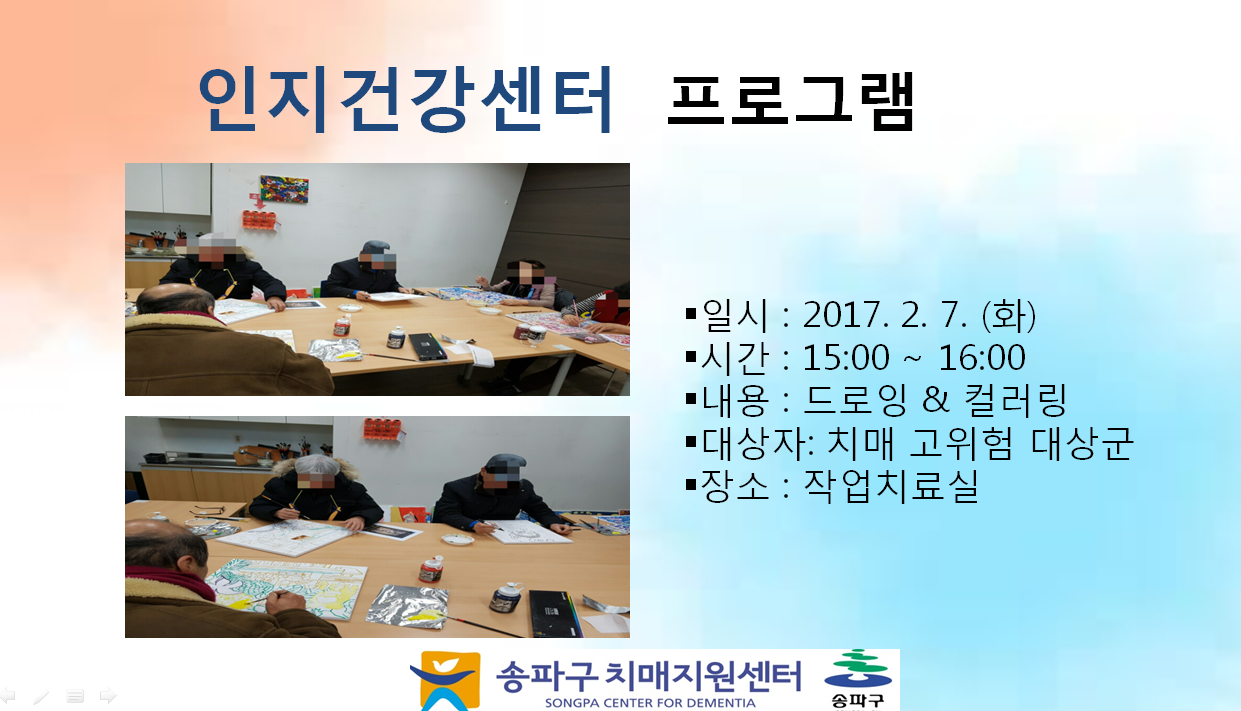 인지건강센터 프로그램

▪일시 : 2017. 2. 7. (화)
▪시간 : 15:00 ~ 16:00
▪내용 : 드로잉 & 컬러링
▪대상자: 치매 고위험 대상군
▪장소 : 작업치료실

송파구 치매지원센터
SONGPA CENTER FOR DEMENTIA
송파구